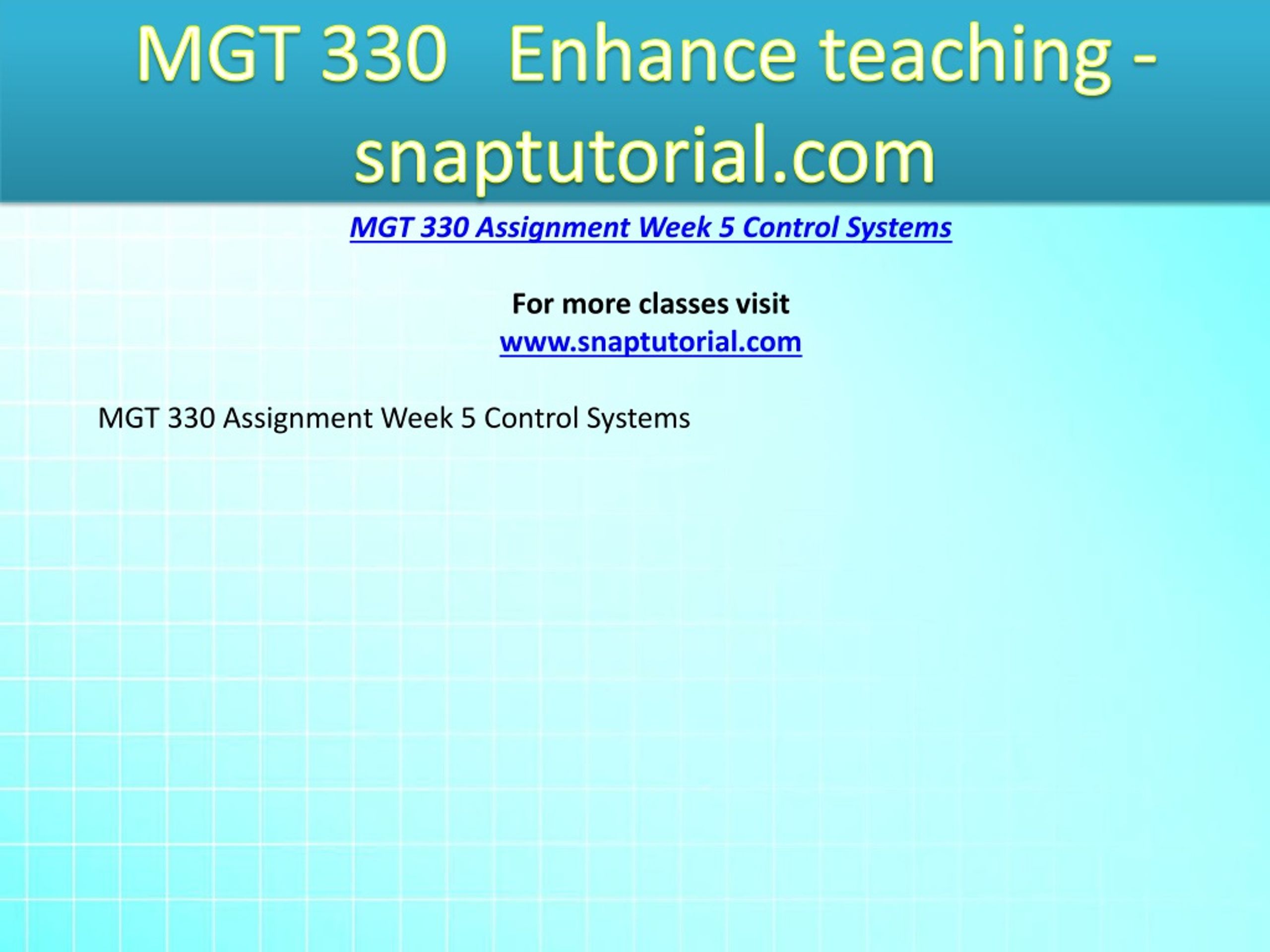 MGT 330 Enhance teaching - snaptutorial.com

MGT 330 Assignment Week 5 Control Systems

For more classes visit
www.snaptutorial.com

MGT 330 Assignment Week 5 Control Systems